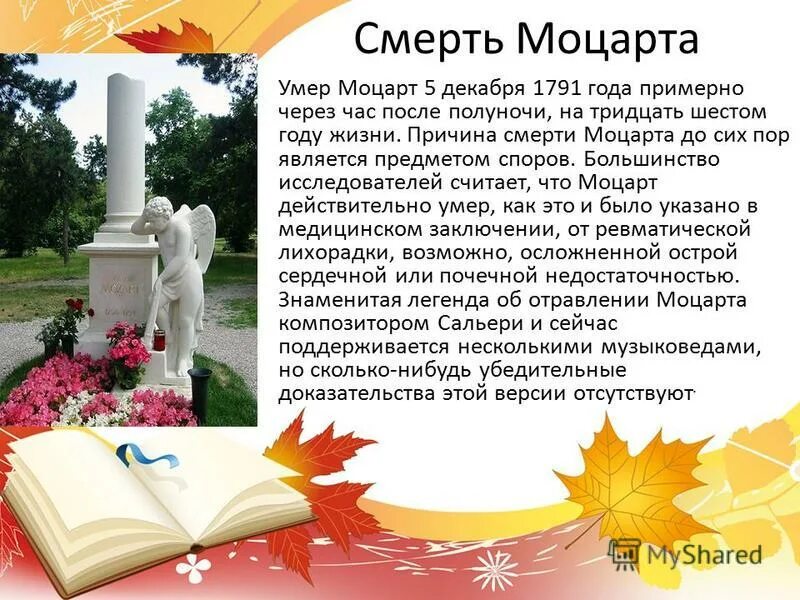 Смерть Моцарта

Умер Моцарт 5 декабря 1791 года примерно через час после полуночи, на тридцать шестом году жизни. Причина смерти Моцарта до сих пор является предметом споров. Большинство исследователей считает, что Моцарт действительно умер, как это и было указано в медицинском заключении, от ревматической лихорадки, возможно, осложненной острой сердечной или почечной недостаточностью. Знаменитая легенда об отравлении Моцарта композитором Сальери и сейчас поддерживается несколькими музыковедами, но сколько-нибудь убедительные доказательства этой версии отсутствуют.

MOZART

MyShared